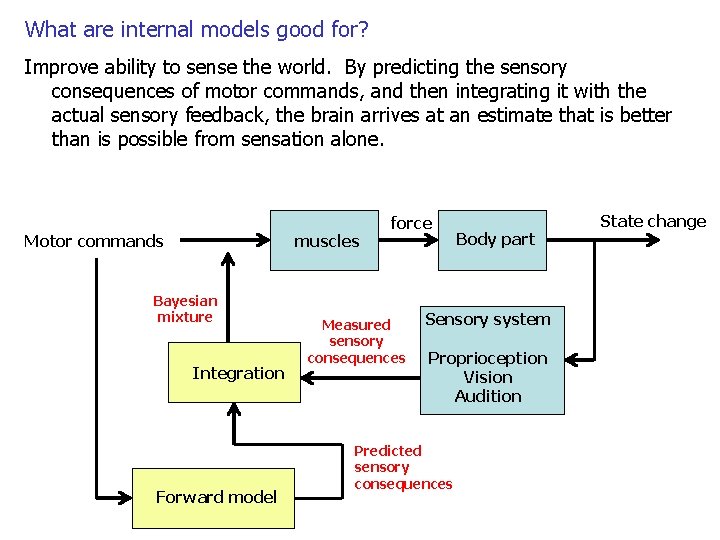 What are internal models good for?

Improve ability to sense the world. By predicting the sensory consequences of motor commands, and then integrating it with the actual sensory feedback, the brain arrives at an estimate that is better than is possible from sensation alone.

Motor commands

muscles

force

Body part

State change

Bayesian mixture

Measured sensory consequences

Sensory system

Proprioception
Vision
Audition

Integration

Predicted sensory consequences

Forward model